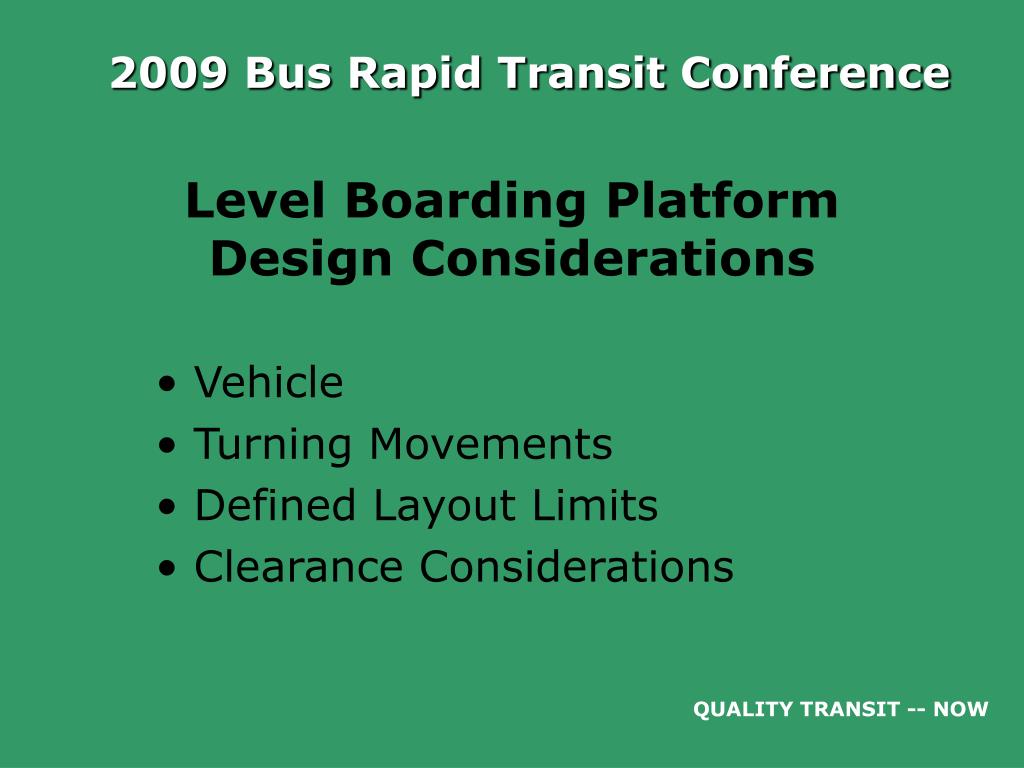 2009 Bus Rapid Transit Conference

Level Boarding Platform Design Considerations

• Vehicle
• Turning Movements
• Defined Layout Limits
• Clearance Considerations

QUALITY TRANSIT -- NOW